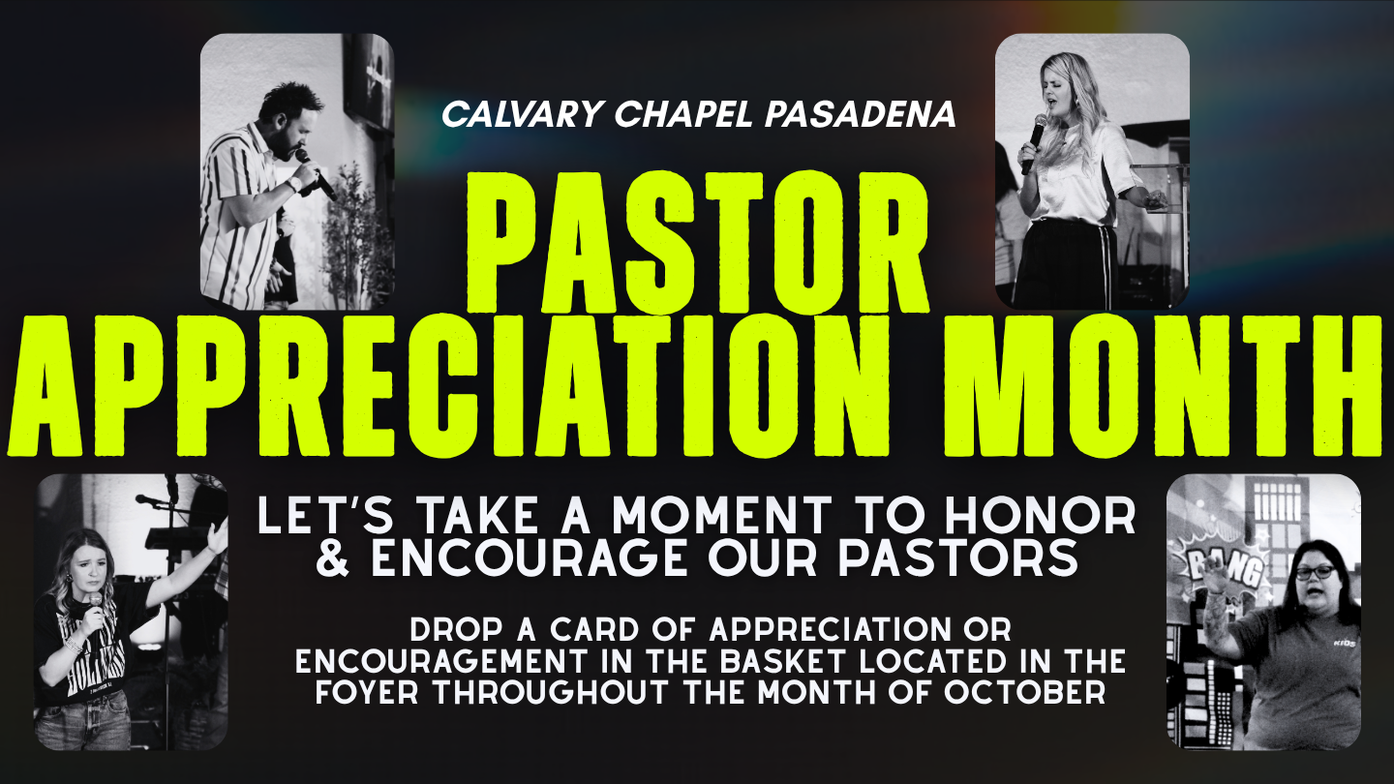 CALVARY CHAPEL PASADENA

PASTOR APPRECIATION MONTH

LET'S TAKE A MOMENT TO HONOR & ENCOURAGE OUR PASTORS

DROP A CARD OF APPRECIATION OR ENCOURAGEMENT IN THE BASKET LOCATED IN THE FOYER THROUGHOUT THE MONTH OF OCTOBER